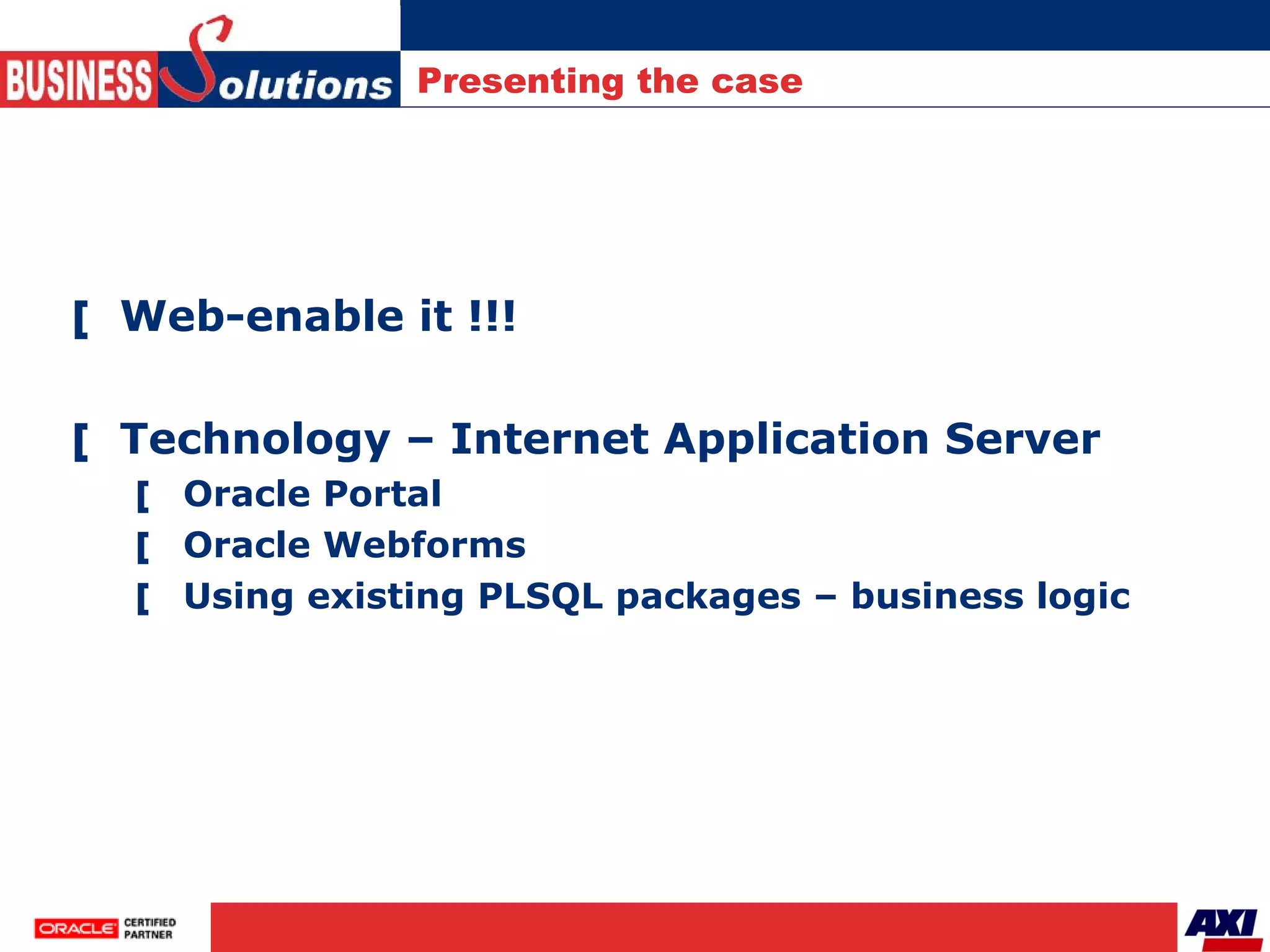 BUSINESS Solutions

Presenting the case

[ Web-enable it !!!

[ Technology – Internet Application Server

[ Oracle Portal

[ Oracle Webforms

[ Using existing PLSQL packages – business logic

ORACLE CERTIFIED PARTNER

AXI